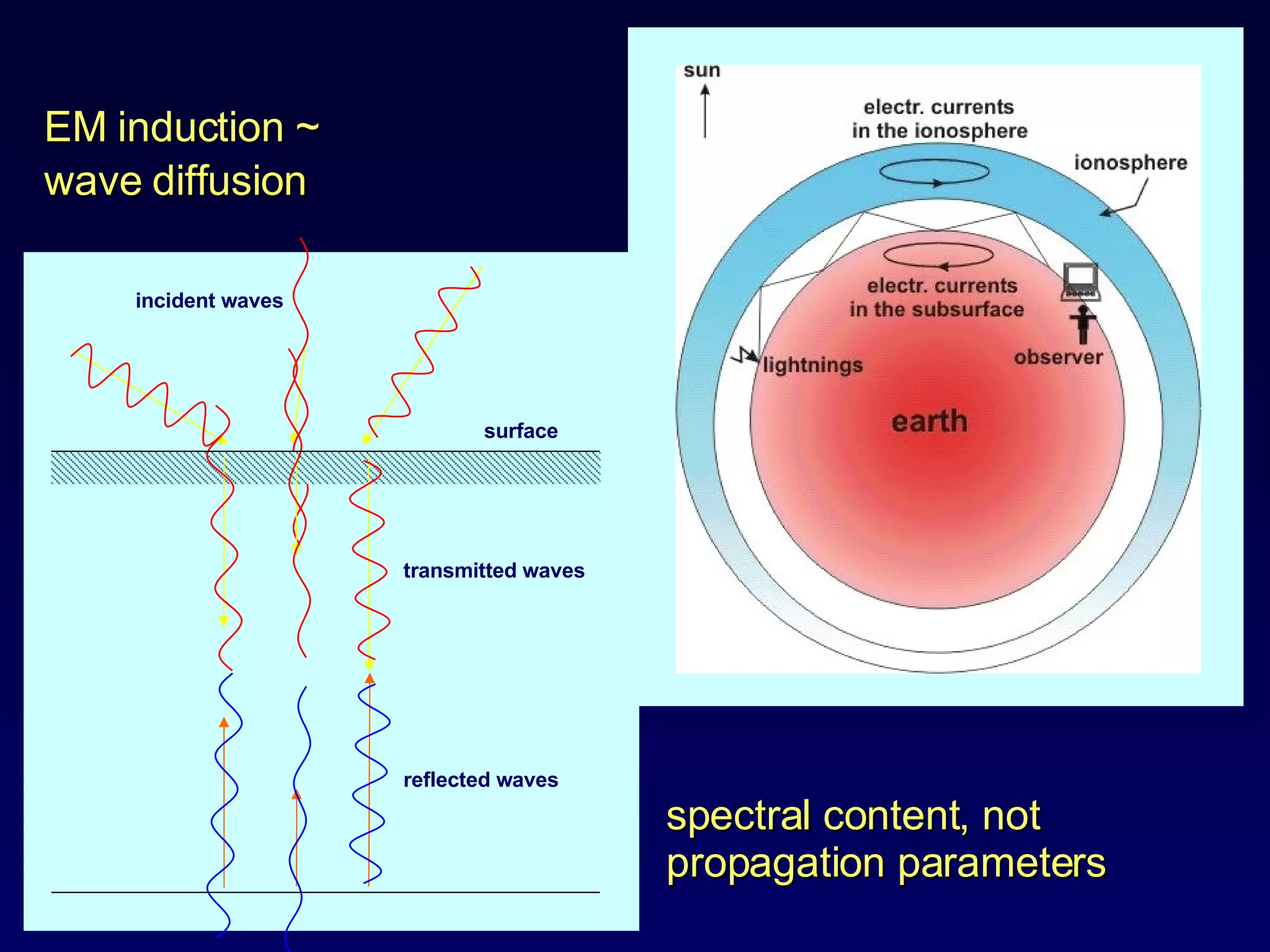 EM induction ~ wave diffusion

incident waves

surface

transmitted waves

reflected waves

sun

electr. currents in the ionosphere

ionosphere

electr. currents in the subsurface

lightnings

observer

earth

spectral content, not propagation parameters